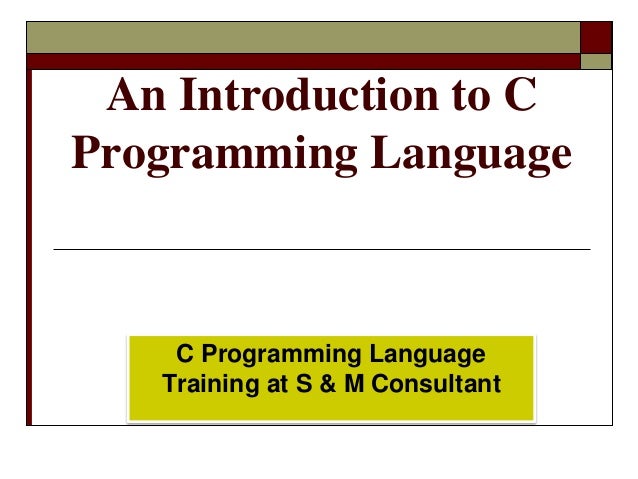 An Introduction to C Programming Language

C Programming Language Training at S & M Consultant